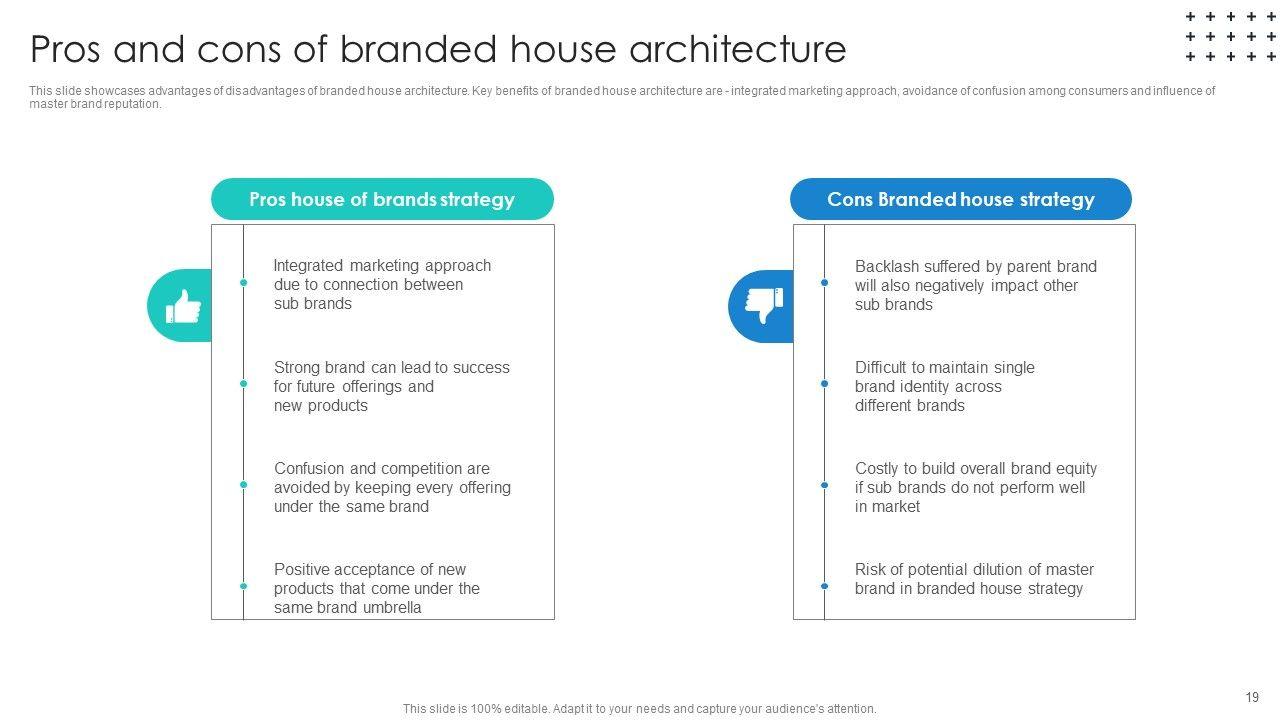 Pros and cons of branded house architecture

This slide showcases advantages of disadvantages of branded house architecture. Key benefits of branded house architecture are - integrated marketing approach, avoidance of confusion among consumers and influence of master brand reputation.

Pros house of brands strategy

Integrated marketing approach due to connection between sub brands

Strong brand can lead to success for future offerings and new products

Confusion and competition are avoided by keeping every offering under the same brand

Positive acceptance of new products that come under the same brand umbrella

Cons Branded house strategy

Backlash suffered by parent brand will also negatively impact other sub brands

Difficult to maintain single brand identity across different brands

Costly to build overall brand equity if sub brands do not perform well in market

Risk of potential dilution of master brand in branded house strategy

This slide is 100% editable. Adapt it to your needs and capture your audience's attention.

19